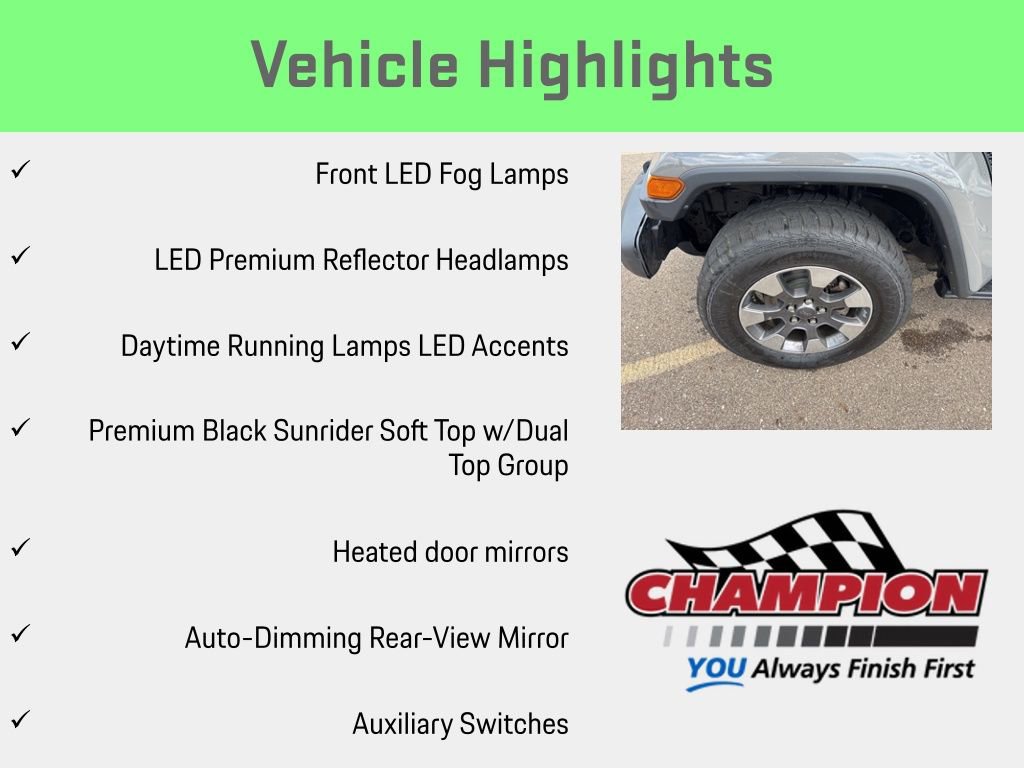 Vehicle Highlights

✓ Front LED Fog Lamps

✓ LED Premium Reflector Headlamps

✓ Daytime Running Lamps LED Accents

✓ Premium Black Sunrider Soft Top w/Dual Top Group

✓ Heated door mirrors

✓ Auto-Dimming Rear-View Mirror

✓ Auxiliary Switches

CHAMPION
YOU Always Finish First